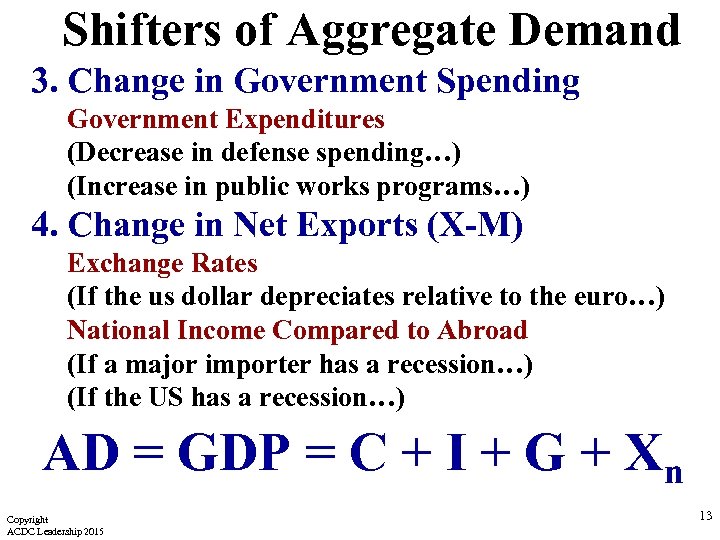 Shifters of Aggregate Demand

3. Change in Government Spending
Government Expenditures
(Decrease in defense spending…)
(Increase in public works programs…)

4. Change in Net Exports (X-M)
Exchange Rates
(If the us dollar depreciates relative to the euro…)
National Income Compared to Abroad
(If a major importer has a recession…)
(If the US has a recession…)

$AD = GDP = C + I + G + X_n$

Copyright
ACDC Leadership 2015

13